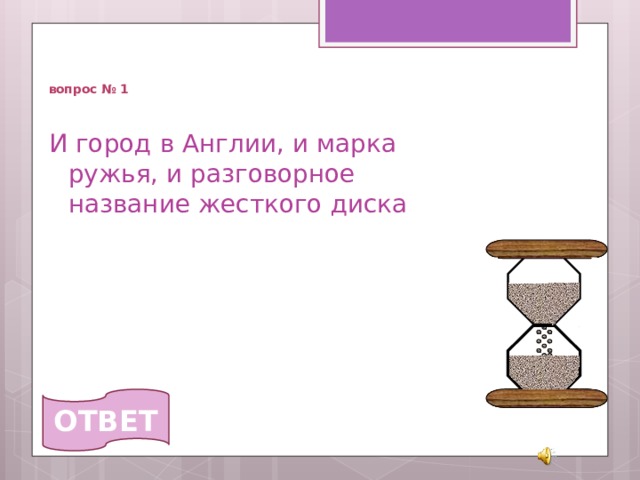 вопрос № 1

И город в Англии, и марка ружья, и разговорное название жесткого диска

ОТВЕТ